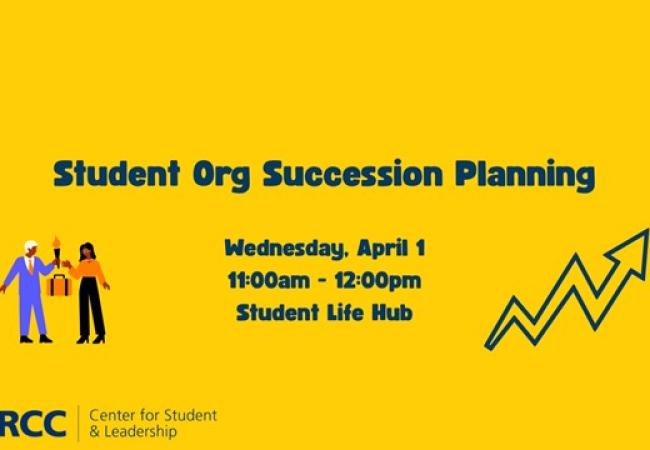 Student Org Succession Planning

Wednesday, April 1
11:00am - 12:00pm
Student Life Hub

RCC Center for Student
& Leadership